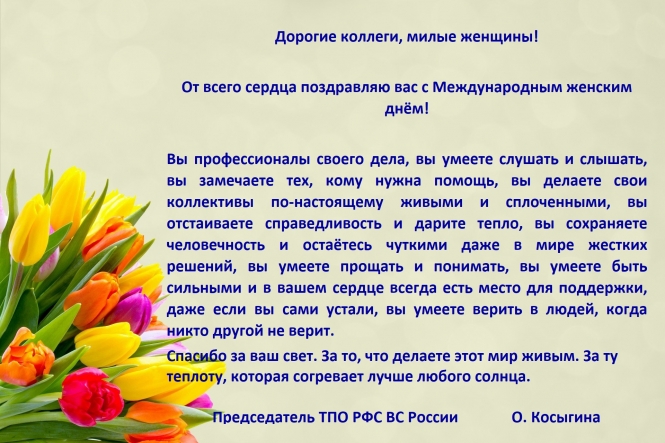 Дорогие коллеги, милые женщины!

От всего сердца поздравляю вас с Международным женским днём!

Вы профессионалы своего дела, вы умеете слушать и слышать, вы замечаете тех, кому нужна помощь, вы делаете свои коллективы по-настоящему живыми и сплоченными, вы отстаиваете справедливость и дарите тепло, вы сохраняете человечность и остаётесь чуткими даже в мире жестких решений, вы умеете прощать и понимать, вы умеете быть сильными и в вашем сердце всегда есть место для поддержки, даже если вы сами устали, вы умеете верить в людей, когда никто другой не верит.

Спасибо за ваш свет. За то, что делаете этот мир живым. За ту теплоту, которая согревает лучше любого солнца.

Председатель ТПО РФС ВС России О. Косыгина